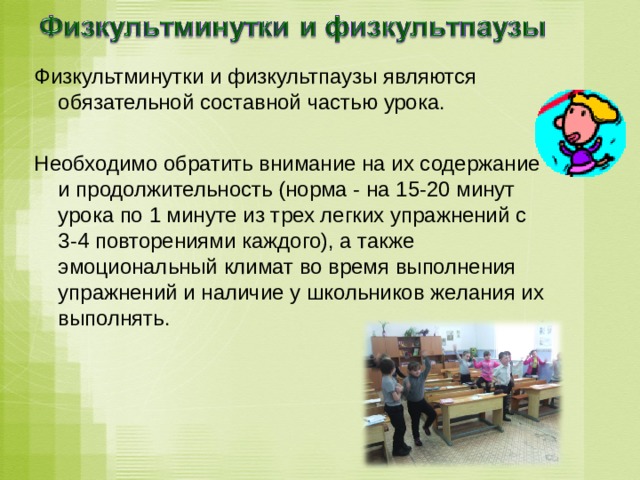 Физкультминутки и физкультпаузы

Физкультминутки и физкультпаузы являются обязательной составной частью урока.

Необходимо обратить внимание на их содержание и продолжительность (норма - на 15-20 минут урока по 1 минуте из трех легких упражнений с 3-4 повторениями каждого), а также эмоциональный климат во время выполнения упражнений и наличие у школьников желания их выполнять.